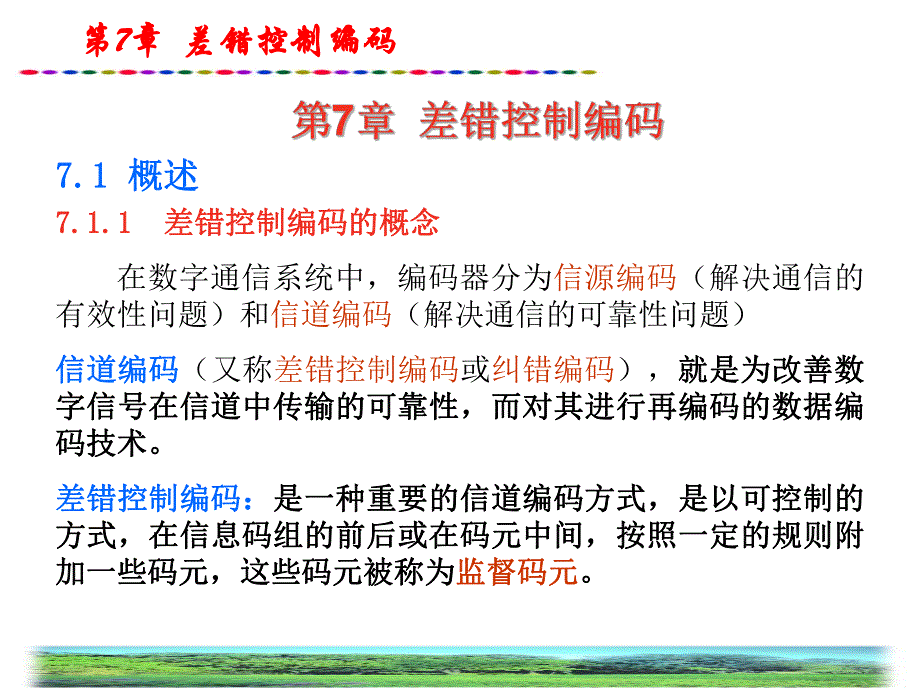 第7章 差错控制编码

第7章 差错控制编码

7.1 概述

7.1.1 差错控制编码的概念

在数字通信系统中，编码器分为信源编码（解决通信的有效性问题）和信道编码（解决通信的可靠性问题）

信道编码（又称差错控制编码或纠错编码），就是为改善数字信号在信道中传输的可靠性，而对其进行再编码的数据编码技术。

差错控制编码：是一种重要的信道编码方式，是以可控制的方式，在信息码组的前后或在码元中间，按照一定的规则附加一些码元，这些码元被称为监督码元。